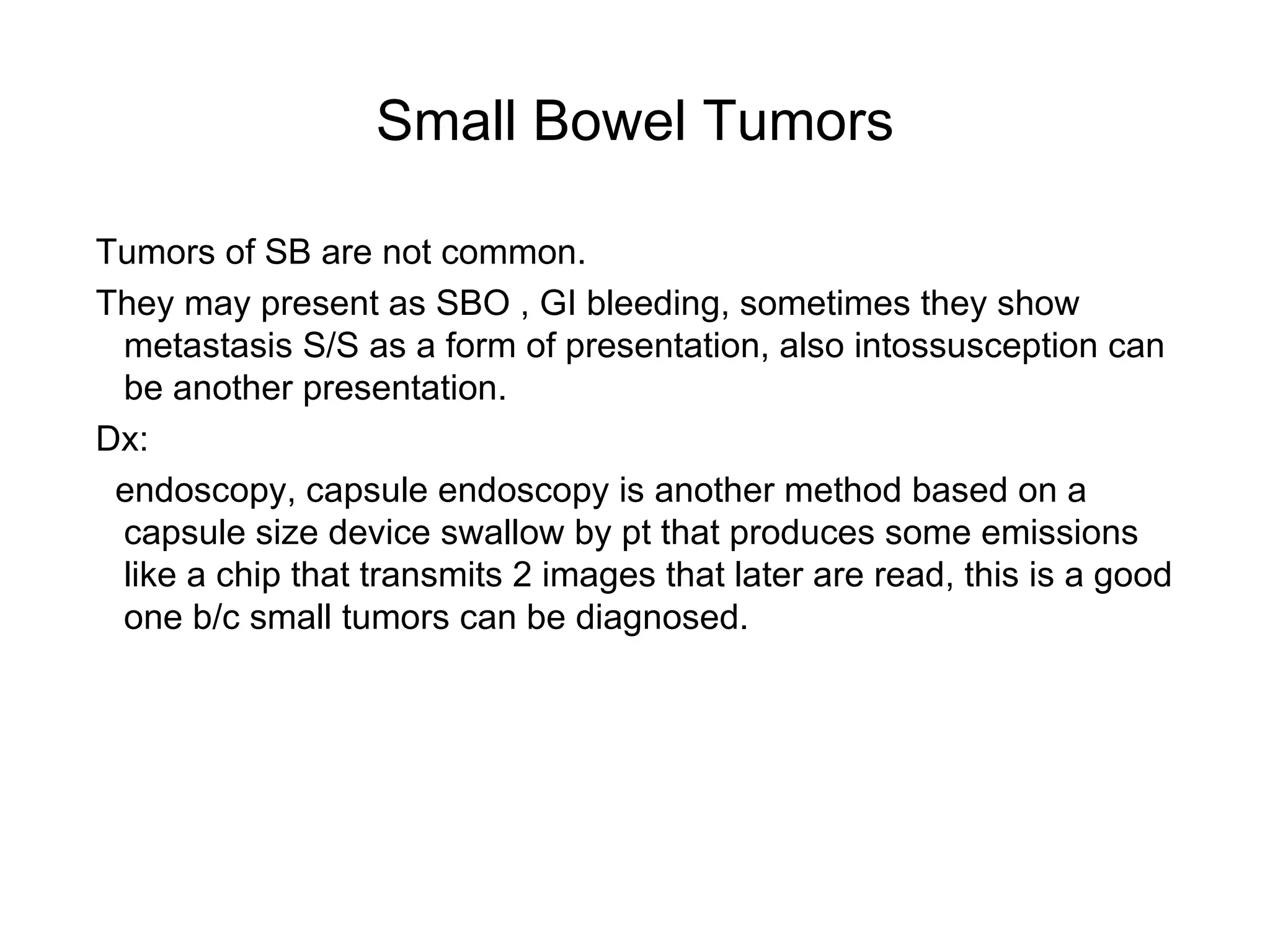 Small Bowel Tumors

Tumors of SB are not common.

They may present as SBO , GI bleeding, sometimes they show metastasis S/S as a form of presentation, also intossusception can be another presentation.

Dx:

endoscopy, capsule endoscopy is another method based on a capsule size device swallow by pt that produces some emissions like a chip that transmits 2 images that later are read, this is a good one b/c small tumors can be diagnosed.